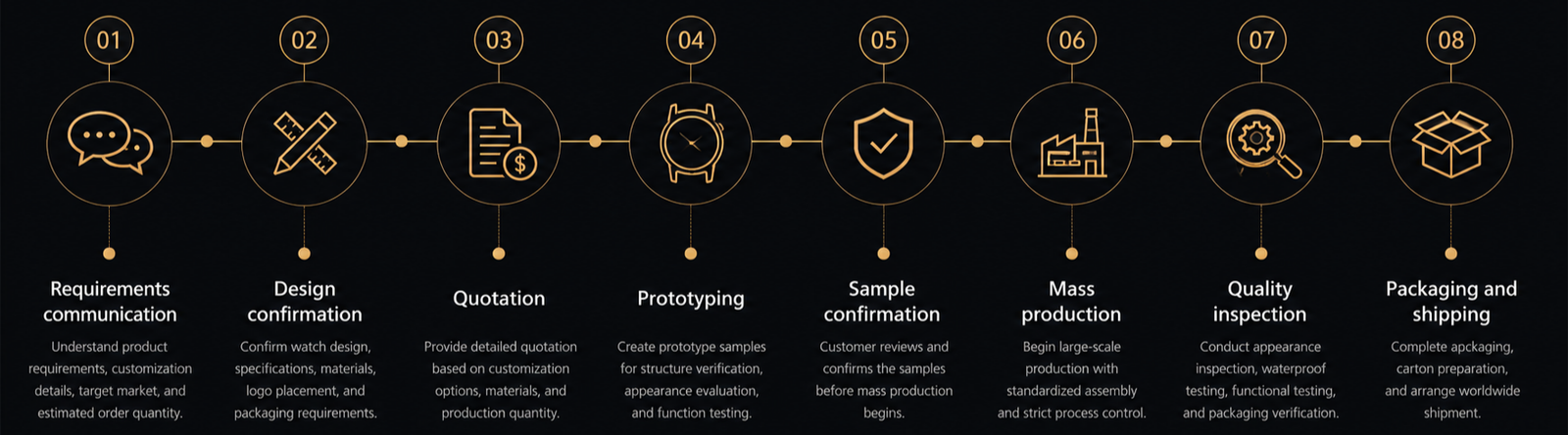 01

Requirements communication

Understand product requirements, customization details, target market, and estimated order quantity.

02

Design confirmation

Confirm watch design, specifications, materials, logo placement, and packaging requirements.

03

Quotation

Provide detailed quotation based on customization options, materials, and production quantity.

04

Prototyping

Create prototype samples for structure verification, appearance evaluation, and function testing.

05

Sample confirmation

Customer reviews and confirms the samples before mass production begins.

06

Mass production

Begin large-scale production with standardized assembly and strict process control.

07

Quality inspection

Conduct appearance inspection, waterproof testing, functional testing, and packaging verification.

08

Packaging and shipping

Complete apckaging, carton preparation, and arrange worldwide shipment.